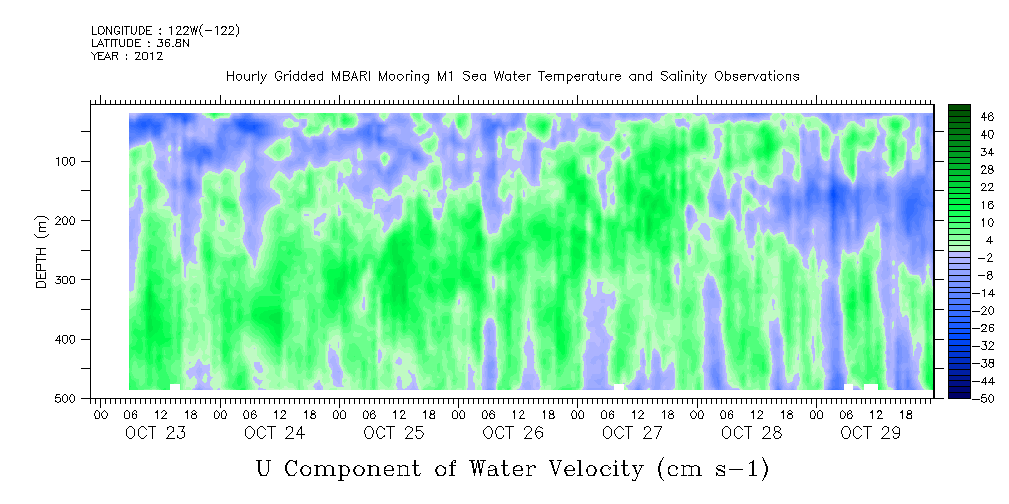 LONGITUDE : 122W(-122)
LATITUDE : 36.8N
YEAR : 2012

Hourly Gridded MBARI Mooring M1 Sea Water Temperature and Salinity Observations

DEPTH (m)

100
200
300
400
500

46
40
34
28
22
16
10
4
-2
-8
-14
-20
-26
-32
-38
-44
-50

00 06 12 18 00 06 12 18 00 06 12 18 00 06 12 18 00 06 12 18 00 06 12 18 00 06 12 18

OCT 23 OCT 24 OCT 25 OCT 26 OCT 27 OCT 28 OCT 29

U Component of Water Velocity (cm s-1)